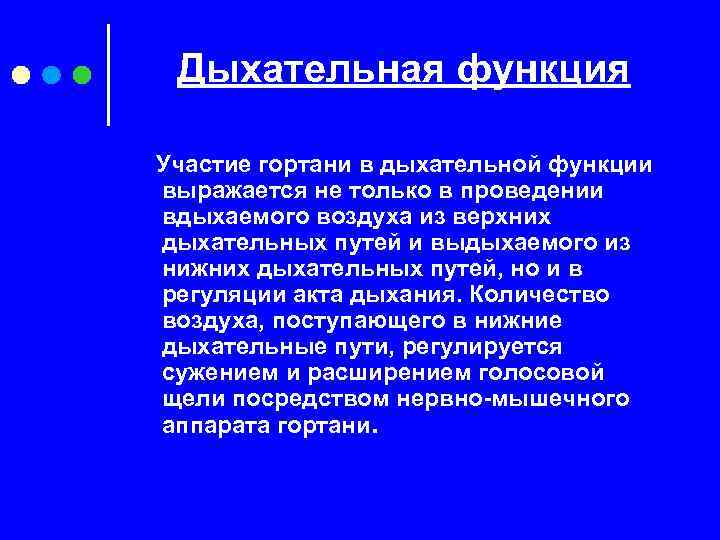 Дыхательная функция

Участие гортани в дыхательной функции выражается не только в проведении вдыхаемого воздуха из верхних дыхательных путей и выдыхаемого из нижних дыхательных путей, но и в регуляции акта дыхания. Количество воздуха, поступающего в нижние дыхательные пути, регулируется сужением и расширением голосовой щели посредством нервно-мышечного аппарата гортани.